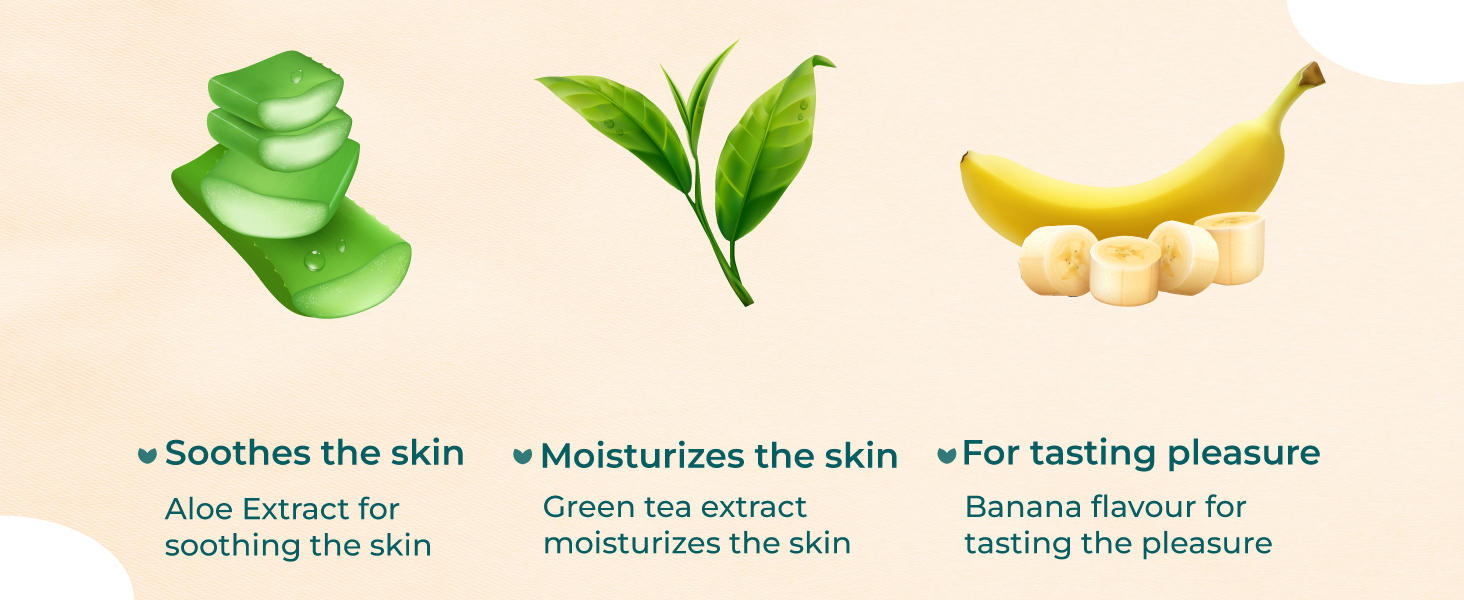 Soothes the skin

Aloe Extract for soothing the skin

Moisturizes the skin

Green tea extract moisturizes the skin

For tasting pleasure

Banana flavour for tasting the pleasure